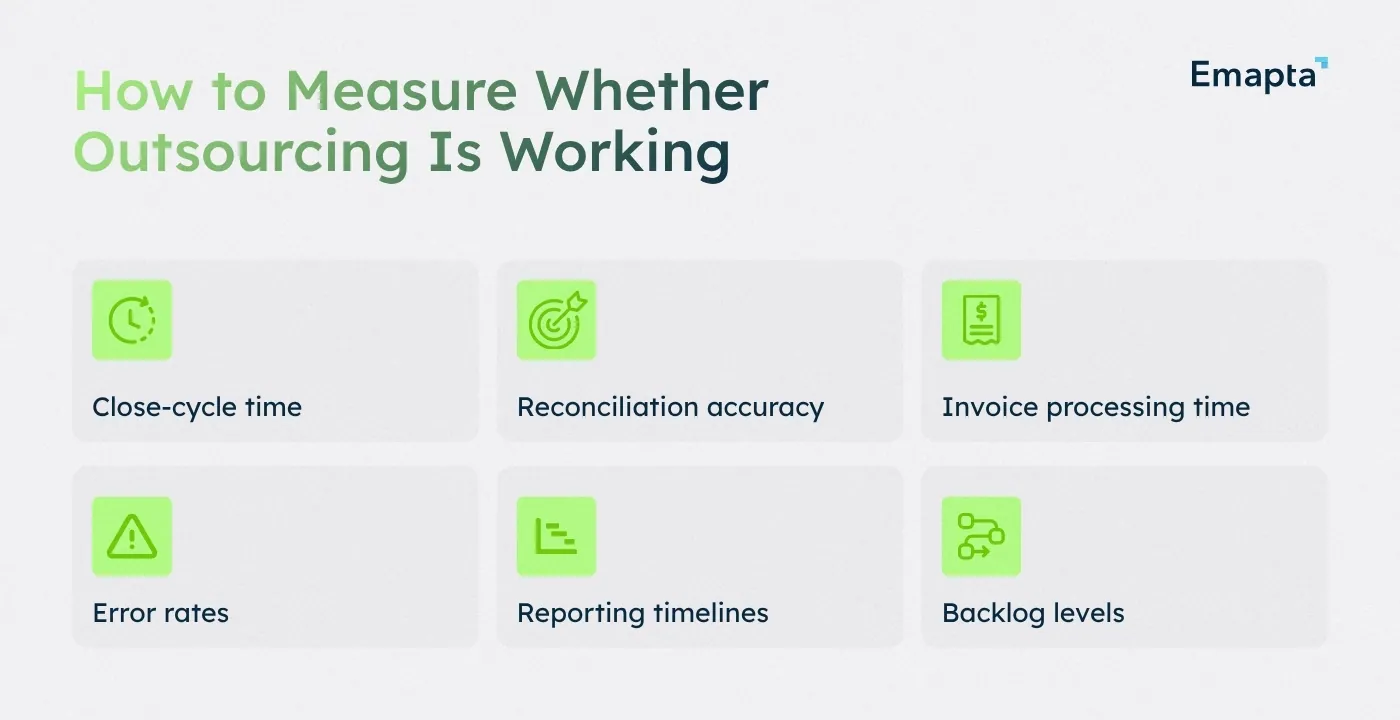 How to Measure Whether Outsourcing Is Working

Emapta

Close-cycle time

Reconciliation accuracy

Invoice processing time

Error rates

Reporting timelines

Backlog levels